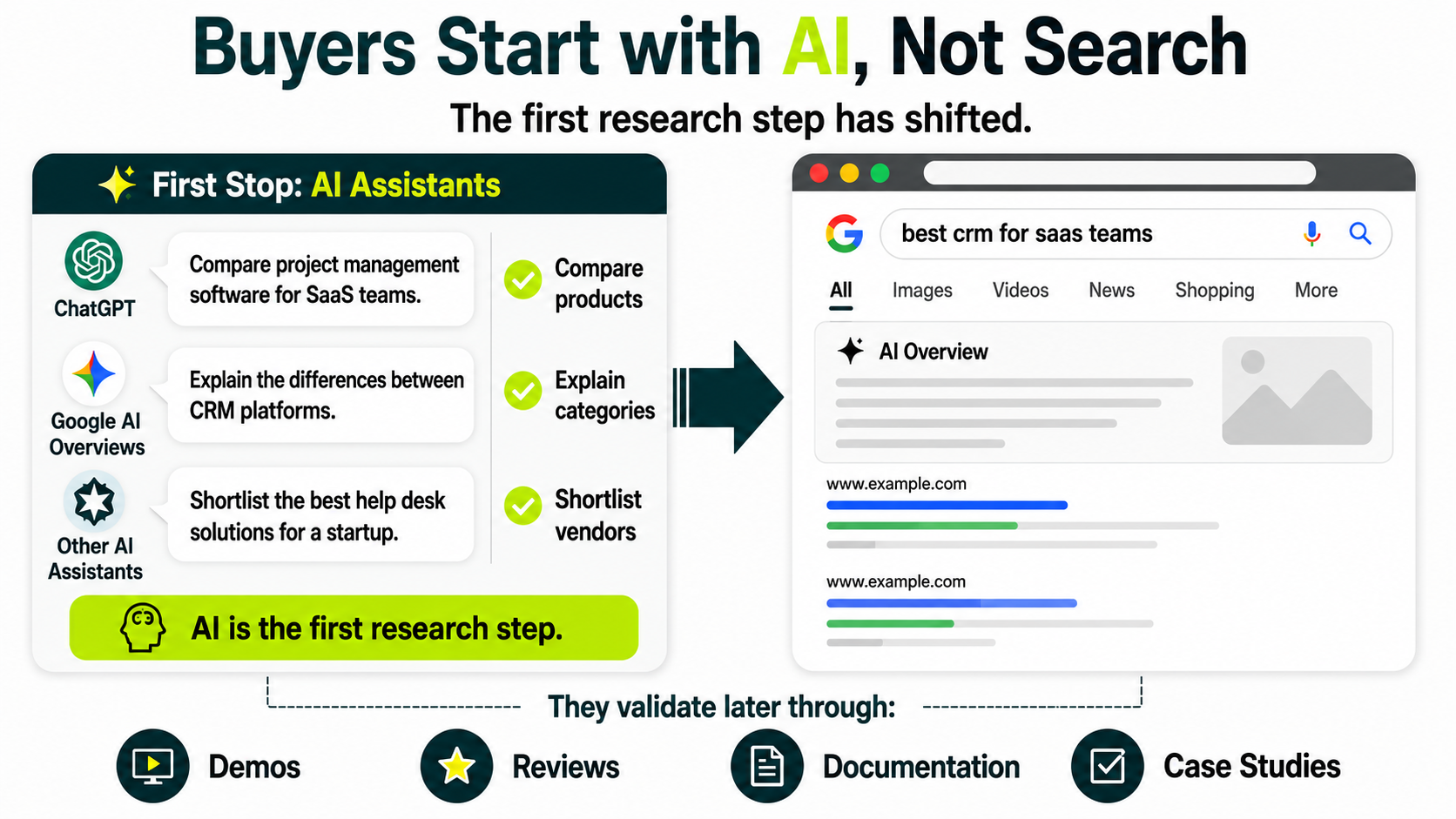 Buyers Start with AI, Not Search

The first research step has shifted.

First Stop: AI Assistants

ChatGPT

Compare project management software for SaaS teams.

Compare products

Google AI Overviews

Explain the differences between CRM platforms.

Explain categories

Other AI Assistants

Shortlist the best help desk solutions for a startup.

Shortlist vendors

AI is the first research step.

best crm for saas teams

All Images Videos News Shopping More

AI Overview

www.example.com

www.example.com

They validate later through:

Demos

Reviews

Documentation

Case Studies